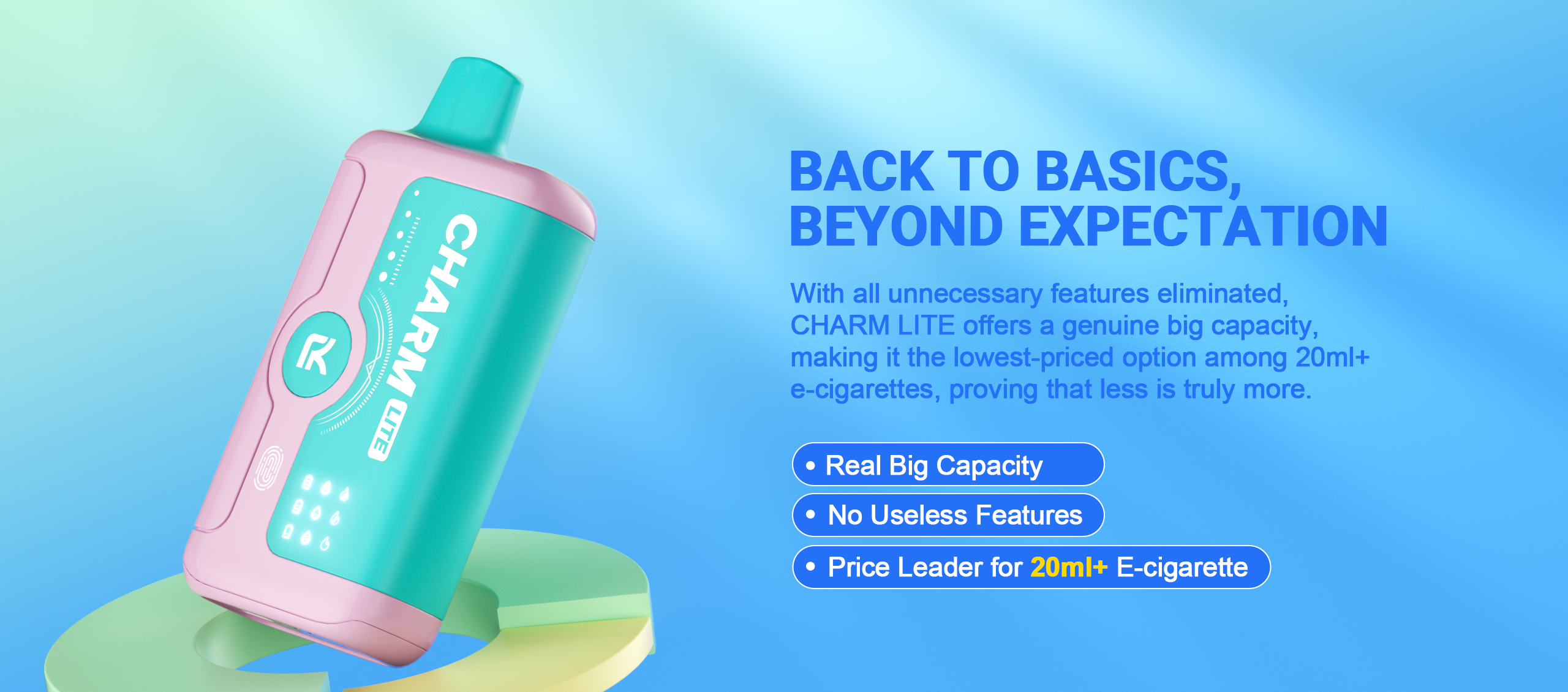 CHARM LITE

BACK TO BASICS, BEYOND EXPECTATION

With all unnecessary features eliminated, CHARM LITE offers a genuine big capacity, making it the lowest-priced option among 20ml+ e-cigarettes, proving that less is truly more.

• Real Big Capacity
• No Useless Features
• Price Leader for 20ml+ E-cigarette